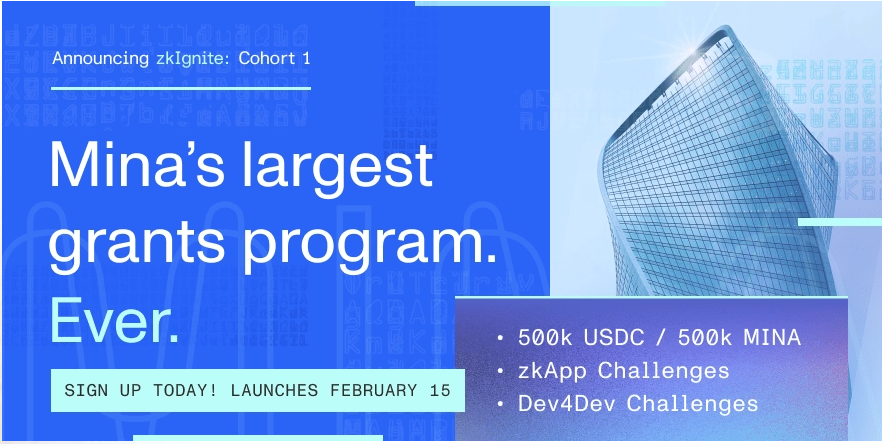 Announcing zkIgnite: Cohort 1

Mina's largest grants program. Ever.

SIGN UP TODAY! LAUNCHES FEBRUARY 15

• 500k USDC / 500k MINA
• zkApp Challenges
• Dev4Dev Challenges